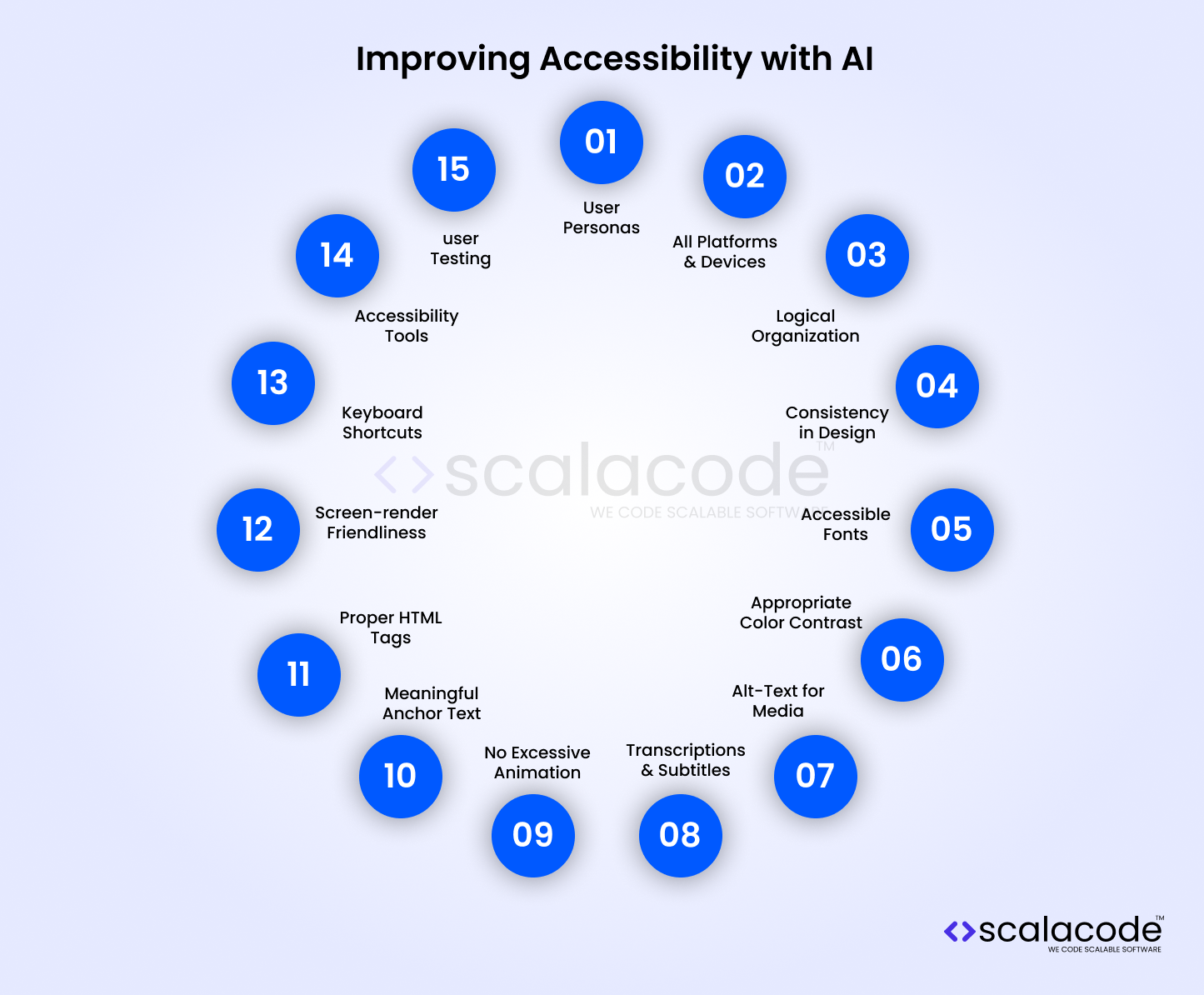 Improving Accessibility with AI

01
User Personas

02
All Platforms & Devices

03
Logical Organization

04
Consistency in Design

05
Accessible Fonts

06
Appropriate Color Contrast

07
Alt-Text for Media

08
Transcriptions & Subtitles

09
No Excessive Animation

10
Meaningful Anchor Text

11
Proper HTML Tags

12
Screen-render Friendliness

13
Keyboard Shortcuts

14
Accessibility Tools

15
user Testing

scalacode TM
WE CODE SCALABLE SOFTWARE

scalacode TM
WE CODE SCALABLE SOFTWARE